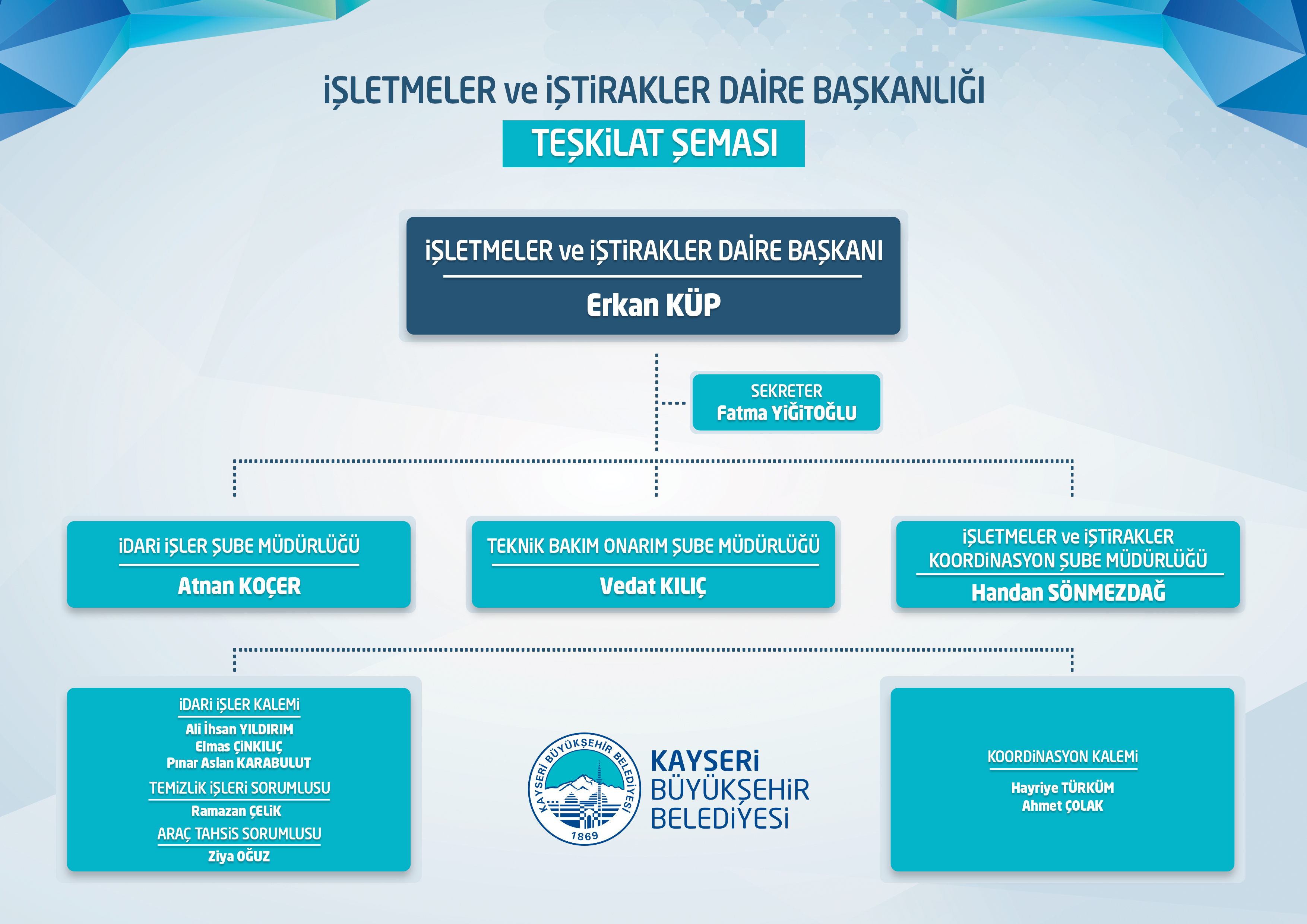 İŞLETMELER ve İŞTİRAKLER DAİRE BAŞKANLIĞI
TEŞKİLAT ŞEMASI

İŞLETMELER ve İŞTİRAKLER DAİRE BAŞKANI
Erkan KÜP

SEKRETER
Fatma YİĞİTOĞLU

İDARİ İŞLER ŞUBE MÜDÜRLÜĞÜ
Atnan KOÇER

TEKNİK BAKIM ONARIM ŞUBE MÜDÜRLÜĞÜ
Vedat KILIÇ

İŞLETMELER ve İŞTİRAKLER KOORDİNASYON ŞUBE MÜDÜRLÜĞÜ
Handan SÖNMEZDAĞ

İDARİ İŞLER KALEMİ
Ali İhsan YILDIRIM
Elmas ÇİNKILIÇ
Pınar Aslan KARABULUT
TEMİZLİK İŞLERİ SORUMLUSU
Ramazan ÇELİK
ARAÇ TAHSİS SORUMLUSU
Ziya OĞUZ

KAYSERİ BÜYÜKŞEHİR BELEDİYESİ
1869
KAYSERİ
BÜYÜKŞEHİR
BELEDİYESİ

KOORDİNASYON KALEMİ
Hayriye TÜRKÜM
Ahmet ÇOLAK